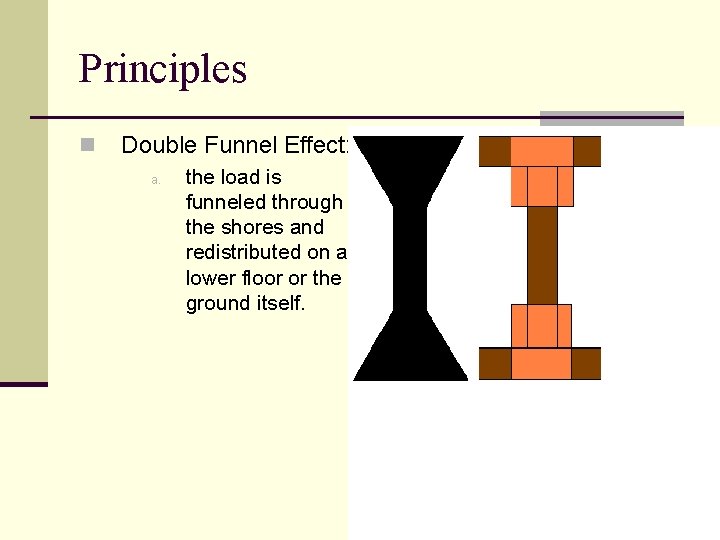 Principles

Double Funnel Effect:

a. the load is funneled through the shores and redistributed on a lower floor or the ground itself.